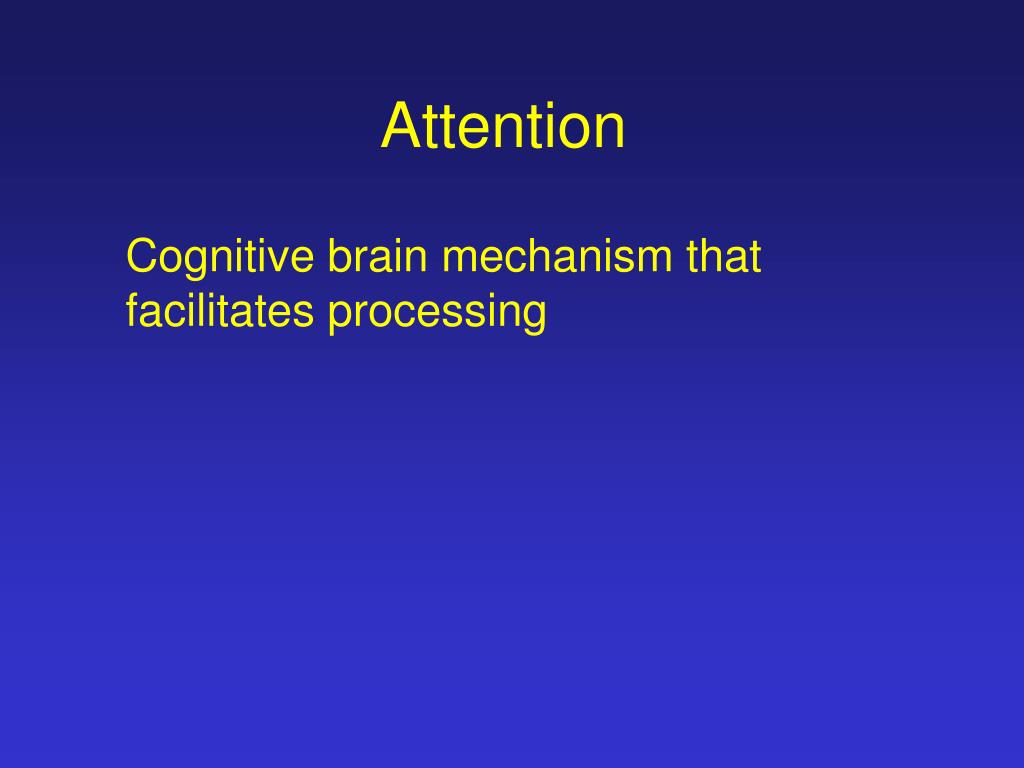 Attention

Cognitive brain mechanism that facilitates processing